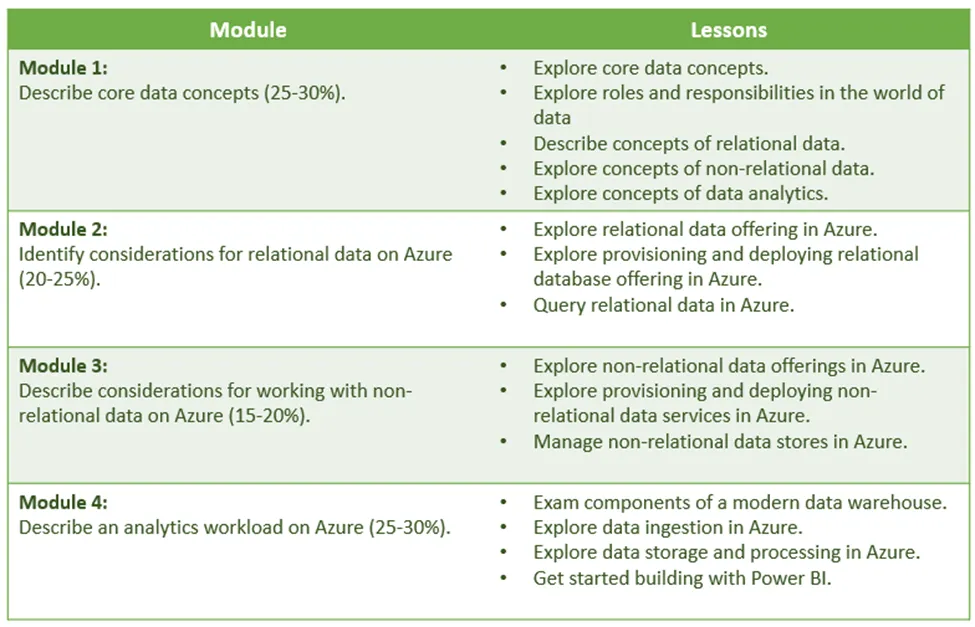 | Module | Lessons |
|---|---|
| **Module 1:** Describe core data concepts (25-30%). | • Explore core data concepts. • Explore roles and responsibilities in the world of data • Describe concepts of relational data. • Explore concepts of non-relational data. • Explore concepts of data analytics. |
| **Module 2:** Identify considerations for relational data on Azure (20-25%). | • Explore relational data offering in Azure. • Explore provisioning and deploying relational database offering in Azure. • Query relational data in Azure. |
| **Module 3:** Describe considerations for working with non-relational data on Azure (15-20%). | • Explore non-relational data offerings in Azure. • Explore provisioning and deploying non-relational data services in Azure. • Manage non-relational data stores in Azure. |
| **Module 4:** Describe an analytics workload on Azure (25-30%). | • Exam components of a modern data warehouse. • Explore data ingestion in Azure. • Explore data storage and processing in Azure. • Get started building with Power BI. |